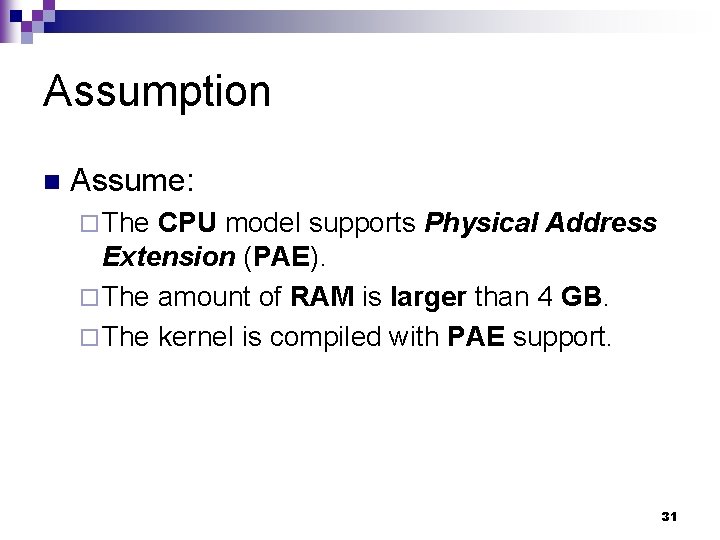 Assumption

Assume:

The CPU model supports Physical Address Extension (PAE).

The amount of RAM is larger than 4 GB.

The kernel is compiled with PAE support.

31